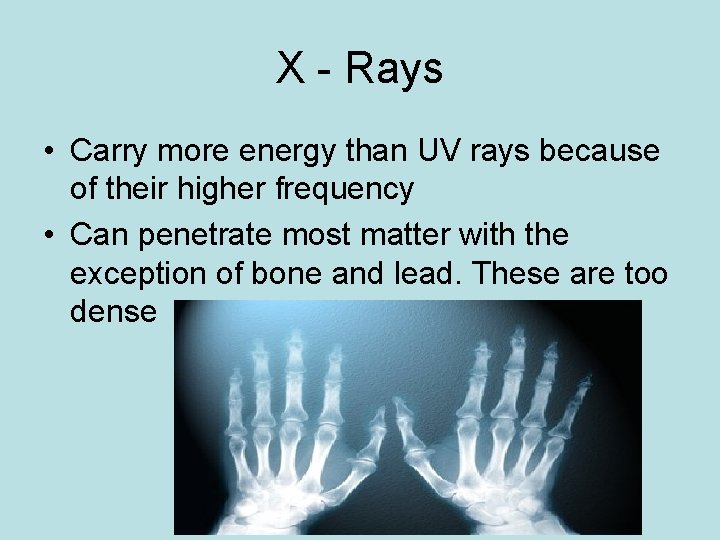 X - Rays

• Carry more energy than UV rays because of their higher frequency

• Can penetrate most matter with the exception of bone and lead. These are too dense